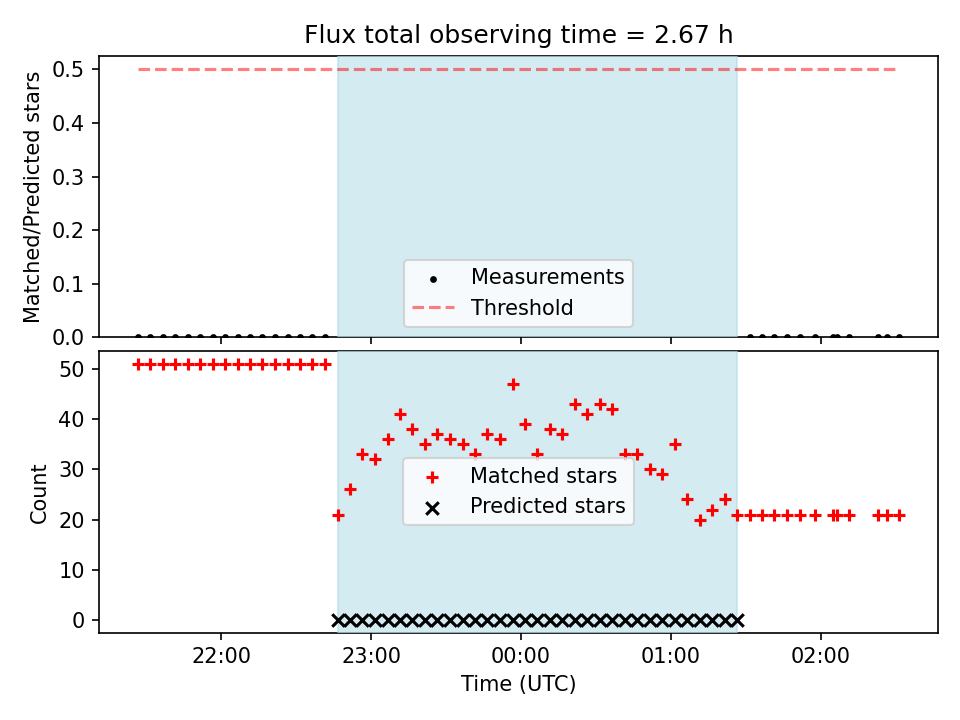 Flux total observing time = 2.67 h

Matched/Predicted stars

0.5
0.4
0.3
0.2
0.1
0.0

Measurements
Threshold

Count

50
40
30
20
10
0

Matched stars
Predicted stars

22:00
23:00
00:00
01:00
02:00

Time (UTC)